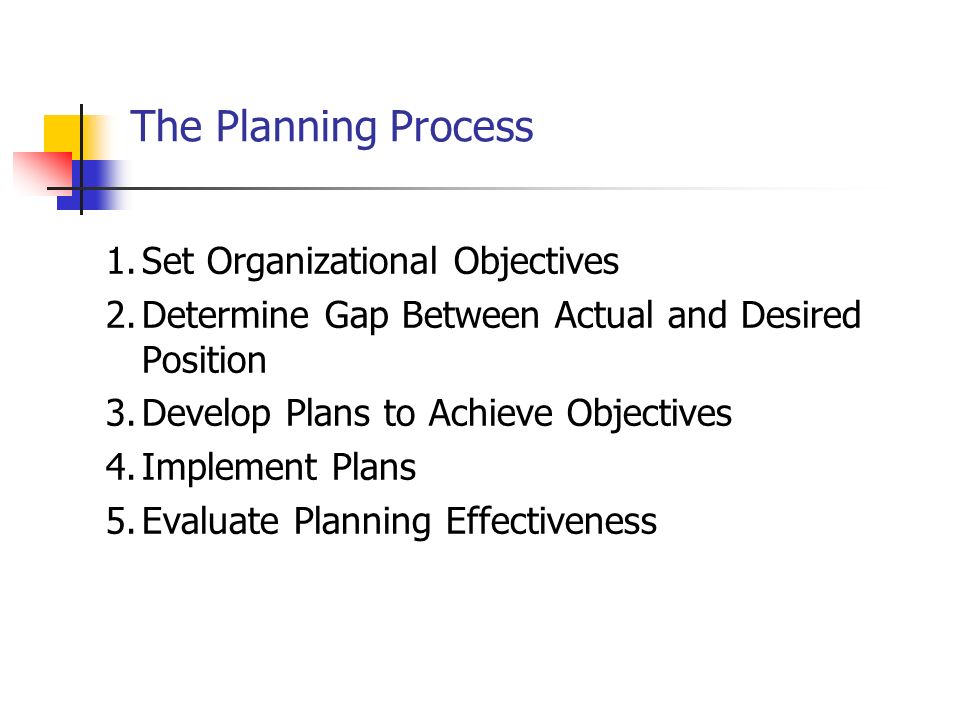 The Planning Process

1. Set Organizational Objectives
2. Determine Gap Between Actual and Desired Position
3. Develop Plans to Achieve Objectives
4. Implement Plans
5. Evaluate Planning Effectiveness